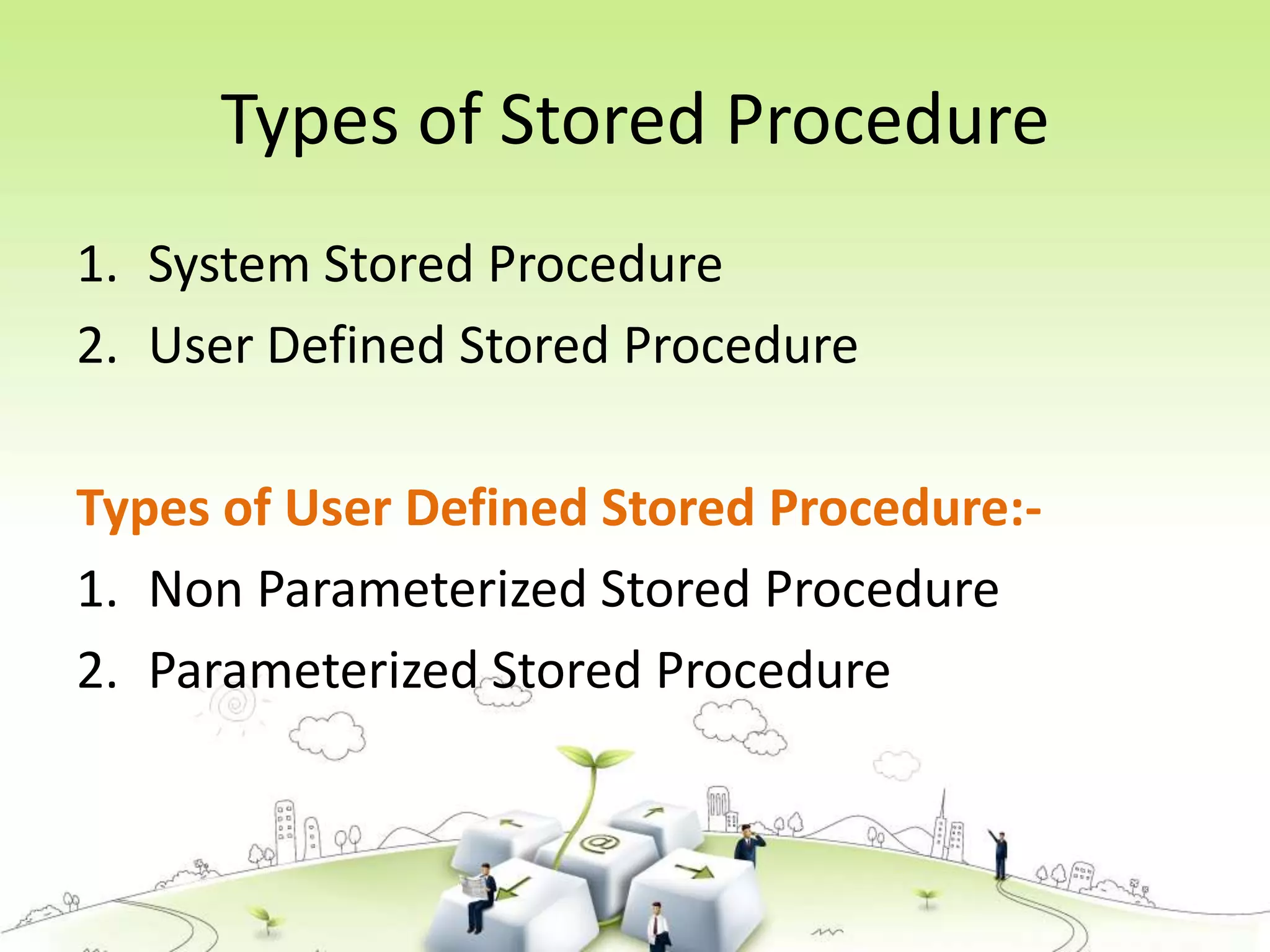 Types of Stored Procedure

1. System Stored Procedure
2. User Defined Stored Procedure

Types of User Defined Stored Procedure:-
1. Non Parameterized Stored Procedure
2. Parameterized Stored Procedure

@